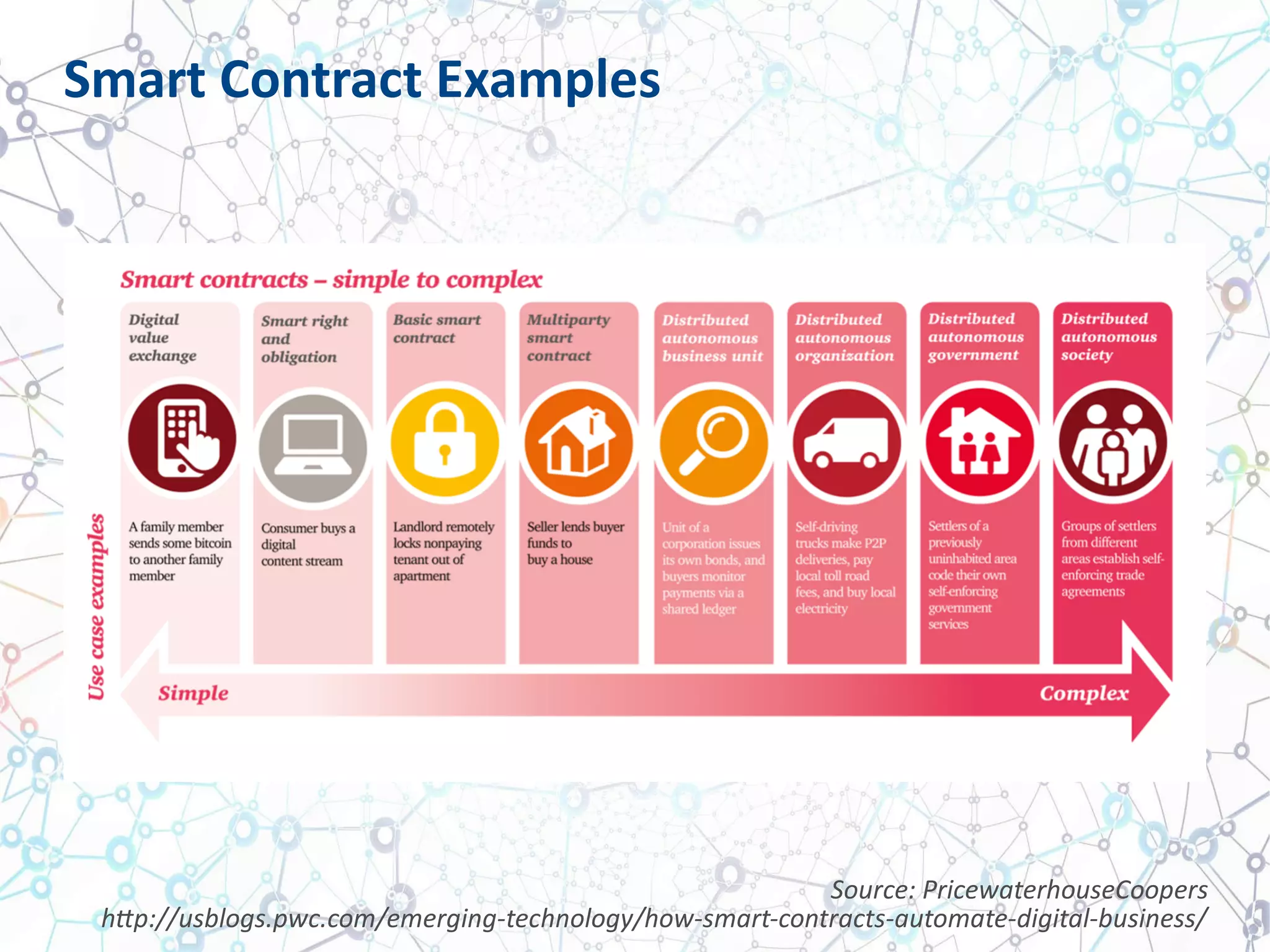 Smart Contract Examples

Smart contracts – simple to complex

Use case examples

Digital value exchange

A family member sends some bitcoin to another family member

Smart right and obligation

Consumer buys a digital content stream

Basic smart contract

Landlord remotely locks nonpaying tenant out of apartment

Multiparty smart contract

Seller lends buyer funds to buy a house

Distributed autonomous business unit

Unit of a corporation issues its own bonds, and buyers monitor payments via a shared ledger

Distributed autonomous organization

Self-driving trucks make P2P deliveries, pay local toll road fees, and buy local electricity

Distributed autonomous government

Settlers of a previously uninhabited area code their own self-enforcing government services

Distributed autonomous society

Groups of settlers from different areas establish self-enforcing trade agreements

Simple

Complex

Source: PricewaterhouseCoopers
http://usblogs.pwc.com/emerging-technology/how-smart-contracts-automate-digital-business/